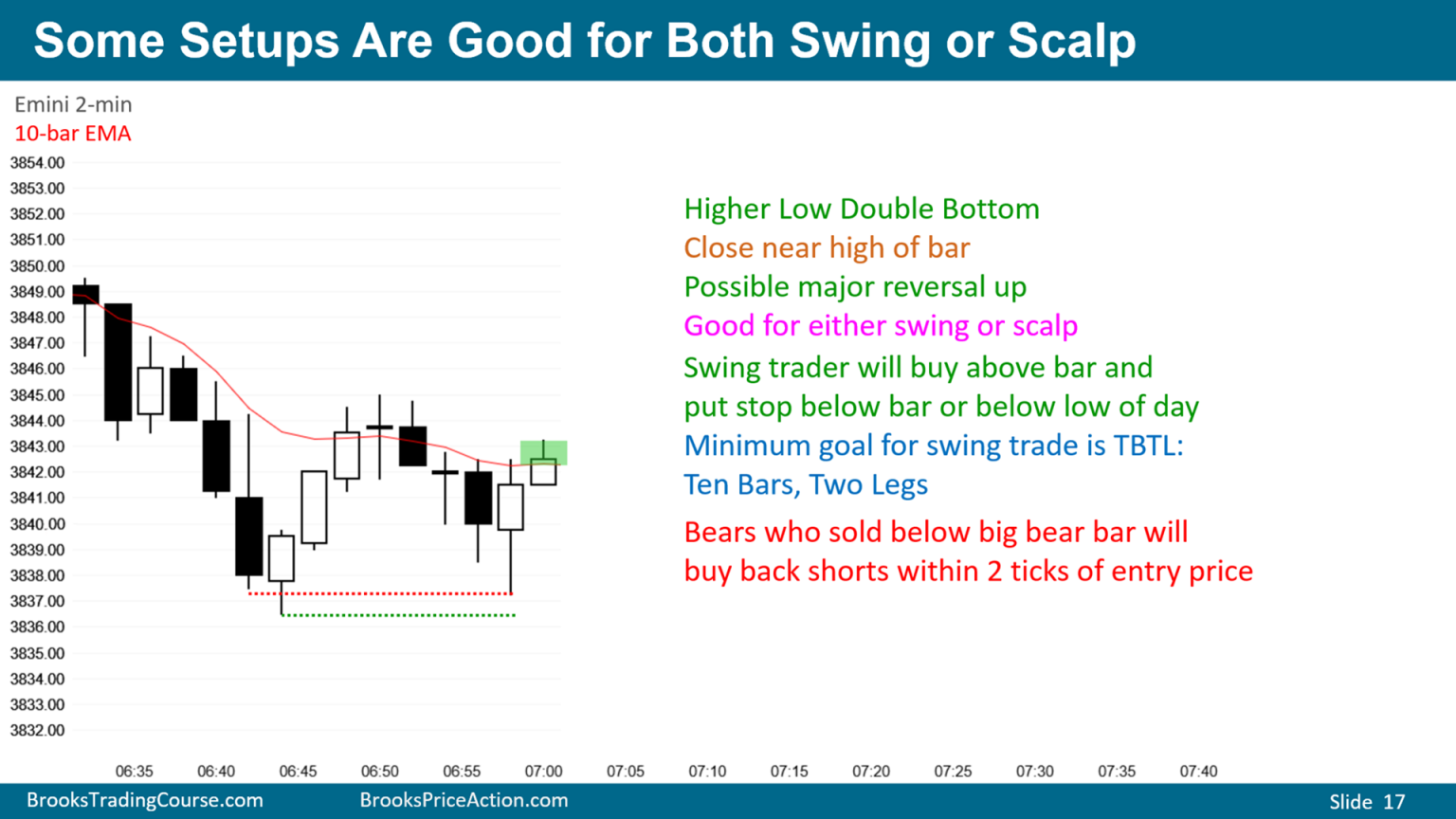 Some Setups Are Good for Both Swing or Scalp

Emini 2-min
10-bar EMA

3854.00
3853.00
3852.00
3851.00
3850.00
3849.00
3848.00
3847.00
3846.00
3845.00
3844.00
3843.00
3842.00
3841.00
3840.00
3839.00
3838.00
3837.00
3836.00
3835.00
3834.00
3833.00
3832.00

06:35 06:40 06:45 06:50 06:55 07:00 07:05 07:10 07:15 07:20 07:25 07:30 07:35 07:40

Higher Low Double Bottom
Close near high of bar
Possible major reversal up
Good for either swing or scalp
Swing trader will buy above bar and put stop below bar or below low of day
Minimum goal for swing trade is TBTL: Ten Bars, Two Legs
Bears who sold below big bear bar will buy back shorts within 2 ticks of entry price

BrooksTradingCourse.com BrooksPriceAction.com Slide 17